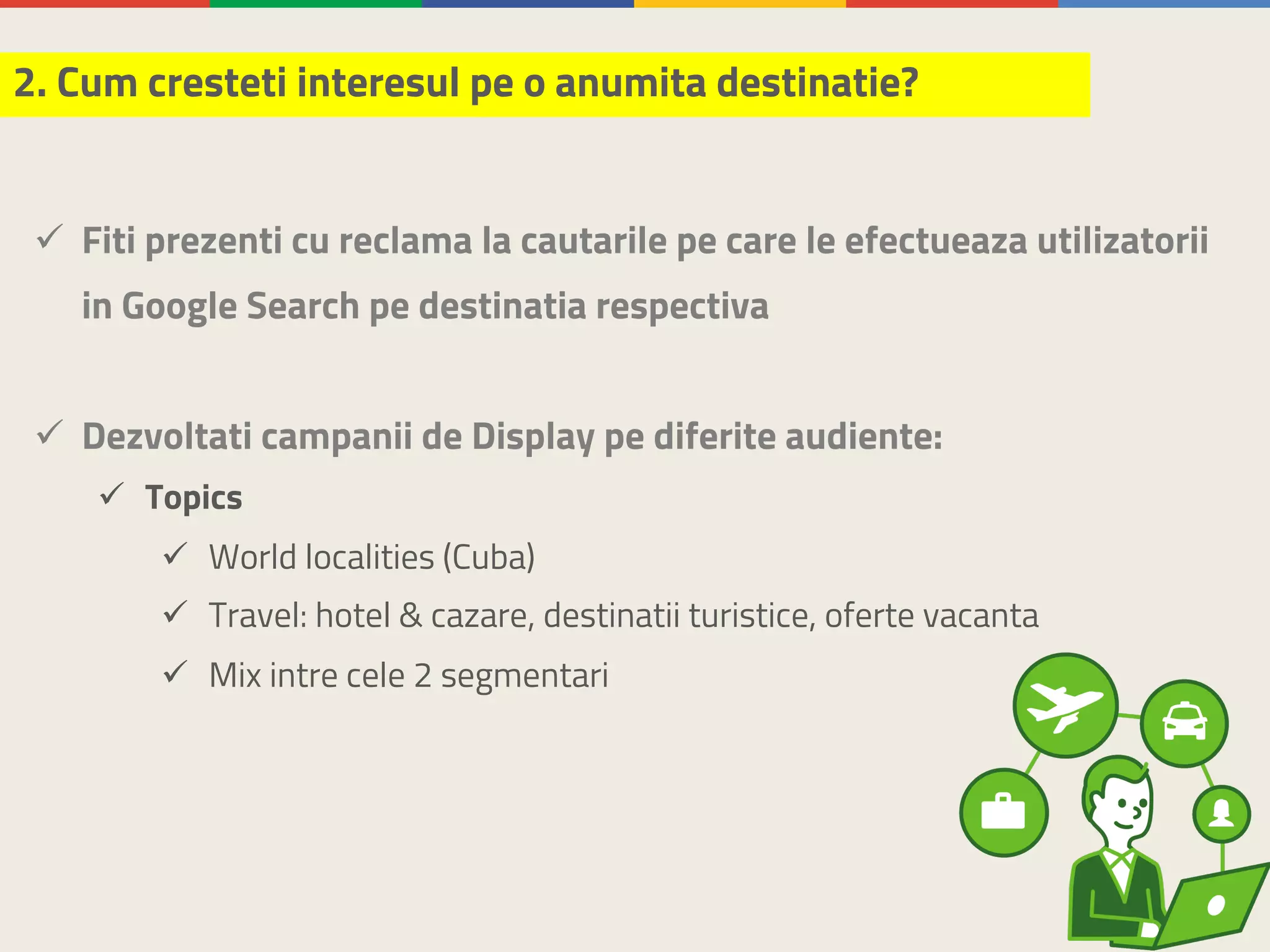 2. Cum cresteti interesul pe o anumita destinatie?

✓ Fiti prezenti cu reclama la cautarile pe care le efectueaza utilizatorii in Google Search pe destinatia respectiva

✓ Dezvoltati campanii de Display pe diferite audiente:

✓ Topics

✓ World localities (Cuba)

✓ Travel: hotel & cazare, destinatii turistice, oferte vacanta

✓ Mix intre cele 2 segmentari